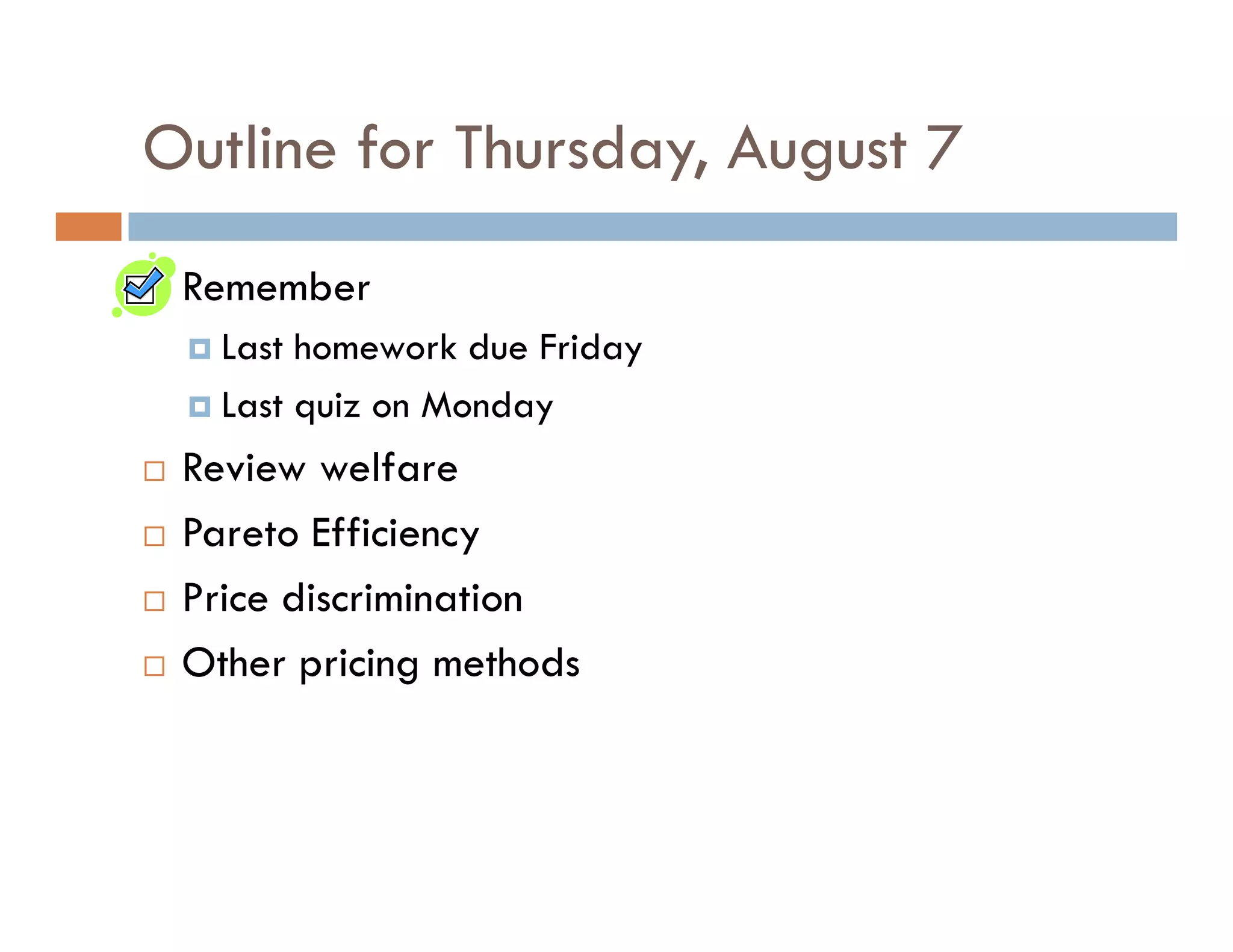 Outline for Thursday, August 7

Remember
Last homework due Friday
Last quiz on Monday
Review welfare
Pareto Efficiency
Price discrimination
Other pricing methods